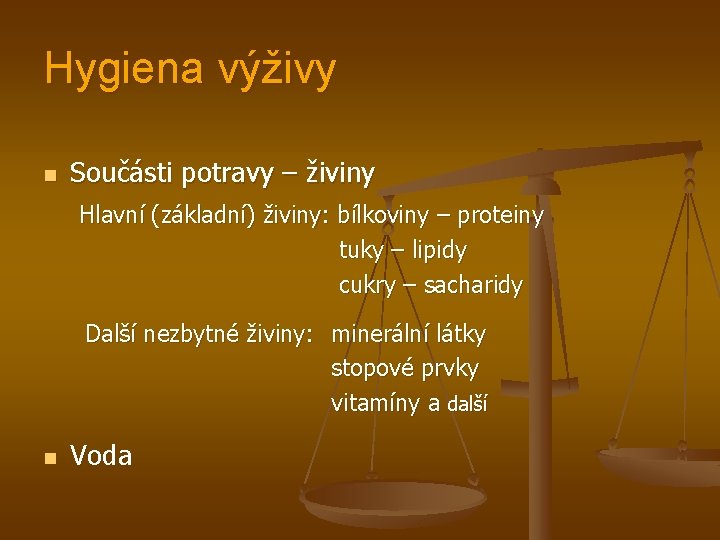 Hygiena výživy

Součásti potravy – živiny

Hlavní (základní) živiny: bílkoviny – proteiny
tuky – lipidy
cukry – sacharidy

Další nezbytné živiny: minerální látky
stopové prvky
vitamíny a další

Voda